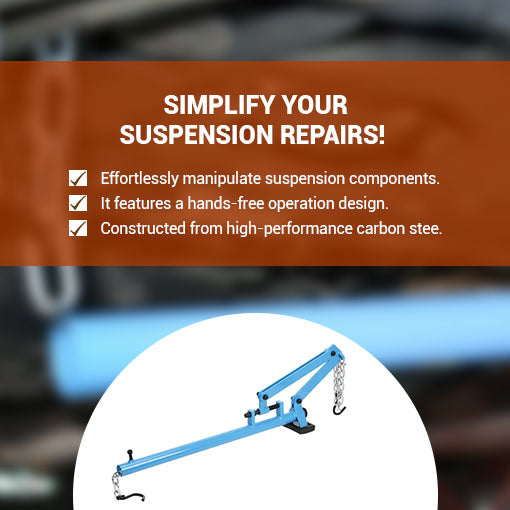 SIMPLIFY YOUR SUSPENSION REPAIRS!

Effortlessly manipulate suspension components.
It features a hands-free operation design.
Constructed from high-performance carbon stee.